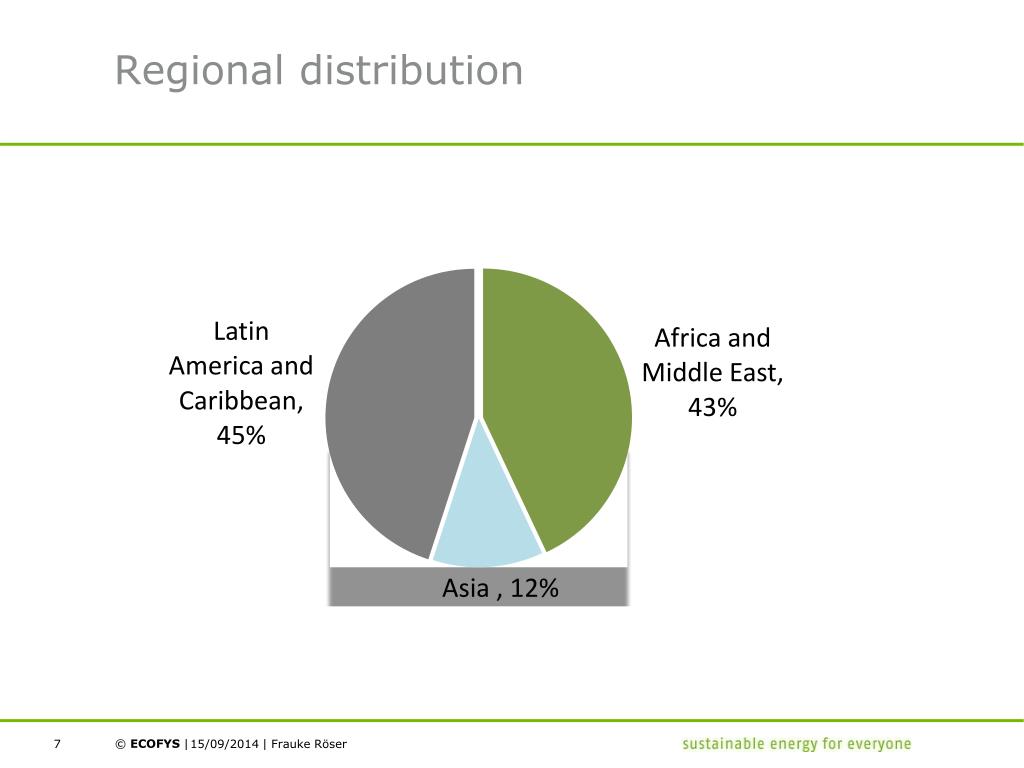 Regional distribution

Latin America and Caribbean, 45%

Africa and Middle East, 43%

Asia , 12%

7 © ECOFYS | 15/09/2014 | Frauke Röser

sustainable energy for everyone